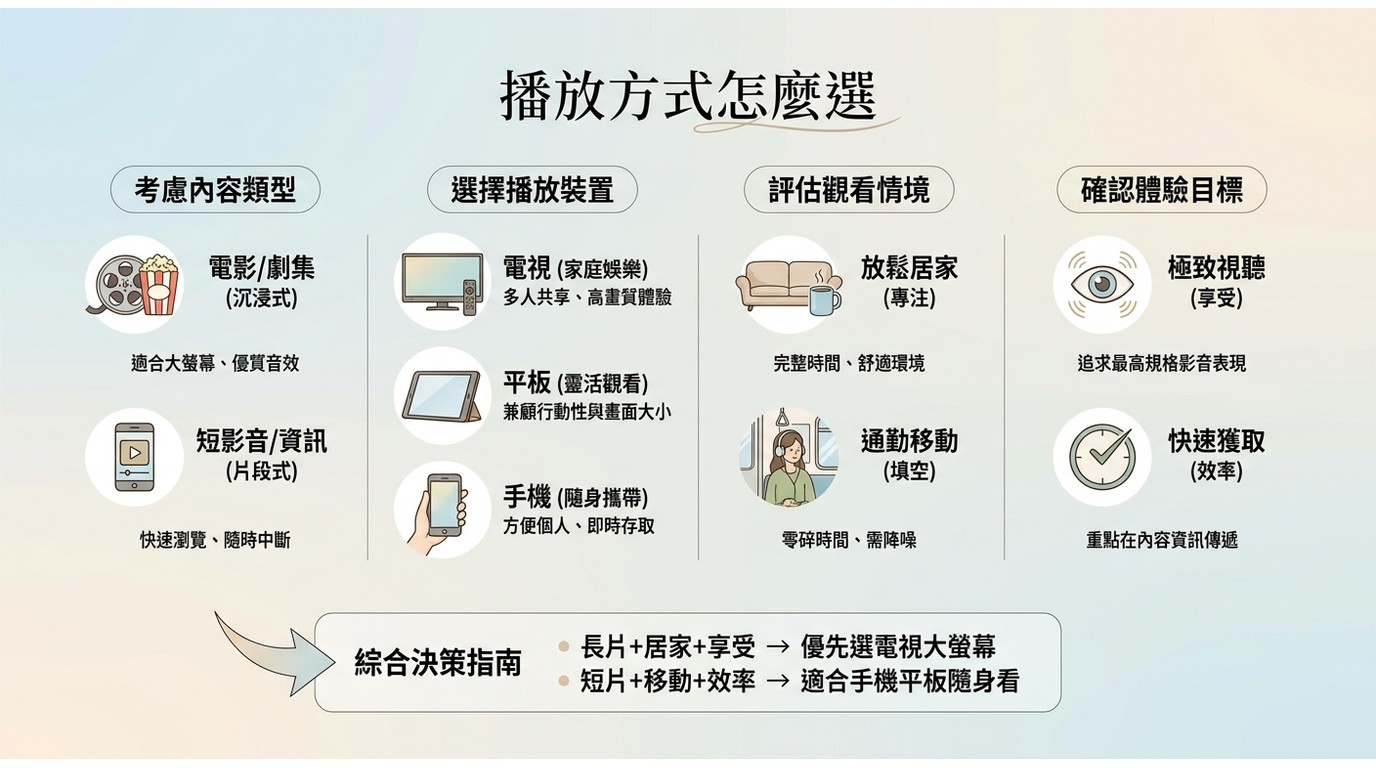 播放方式怎麼選

考慮內容類型

電影/劇集
(沉浸式)

適合大螢幕、優質音效

短影音/資訊
(片段式)

快速瀏覽、隨時中斷

選擇播放裝置

電視 (家庭娛樂)
多人共享、高畫質體驗

平板 (靈活觀看)
兼顧行動性與畫面大小

手機 (隨身攜帶)
方便個人、即時存取

評估觀看情境

放鬆居家
(專注)

完整時間、舒適環境

通勤移動
(填空)

零碎時間、需降噪

確認體驗目標

極致視聽
(享受)

追求最高規格影音表現

快速獲取
(效率)

重點在內容資訊傳遞

綜合決策指南

長片+居家+享受 → 優先選電視大螢幕
短片+移動+效率 → 適合手機平板隨身看